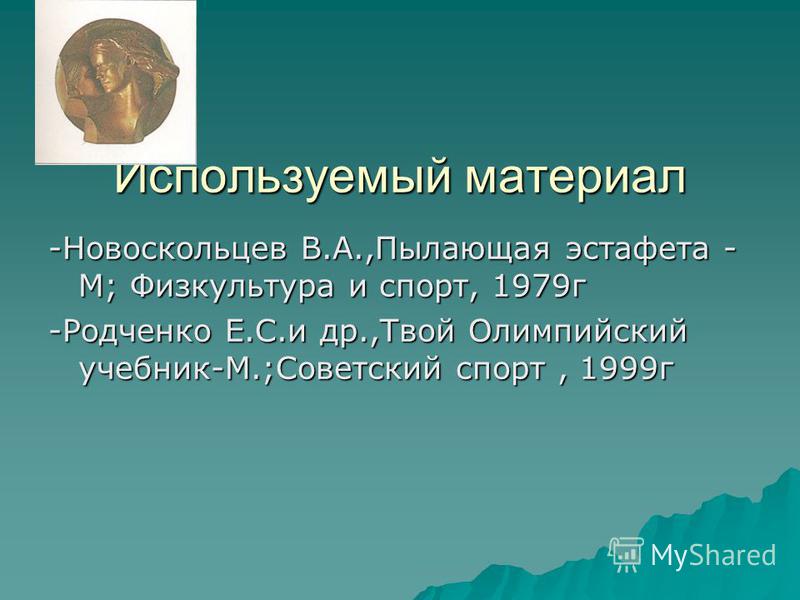 Используемый материал

-Новоскольцев В.А.,Пылающая эстафета - М; Физкультура и спорт, 1979г

-Родченко Е.С.и др.,Твой Олимпийский учебник-М.;Советский спорт , 1999г

MyShared